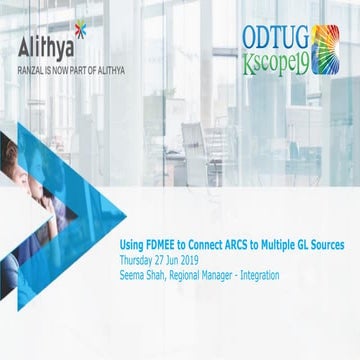 Alithya
RANZAL IS NOW PART OF ALITHYA

ODTUG
Kscope19

Using FDMEE to Connect ARCS to Multiple GL Sources
Thursday 27 Jun 2019
Seema Shah, Regional Manager - Integration